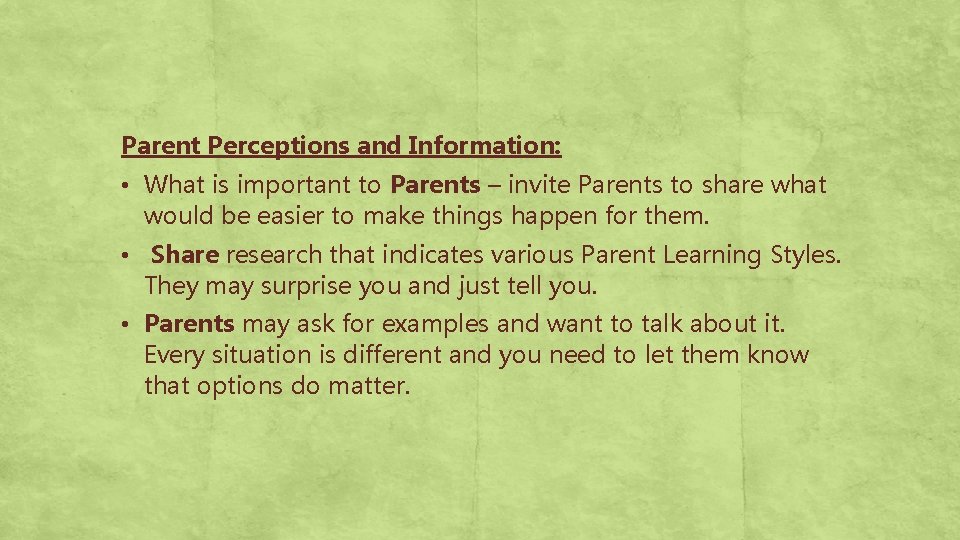 Parent Perceptions and Information:

• What is important to Parents – invite Parents to share what would be easier to make things happen for them.

• Share research that indicates various Parent Learning Styles. They may surprise you and just tell you.

• Parents may ask for examples and want to talk about it. Every situation is different and you need to let them know that options do matter.